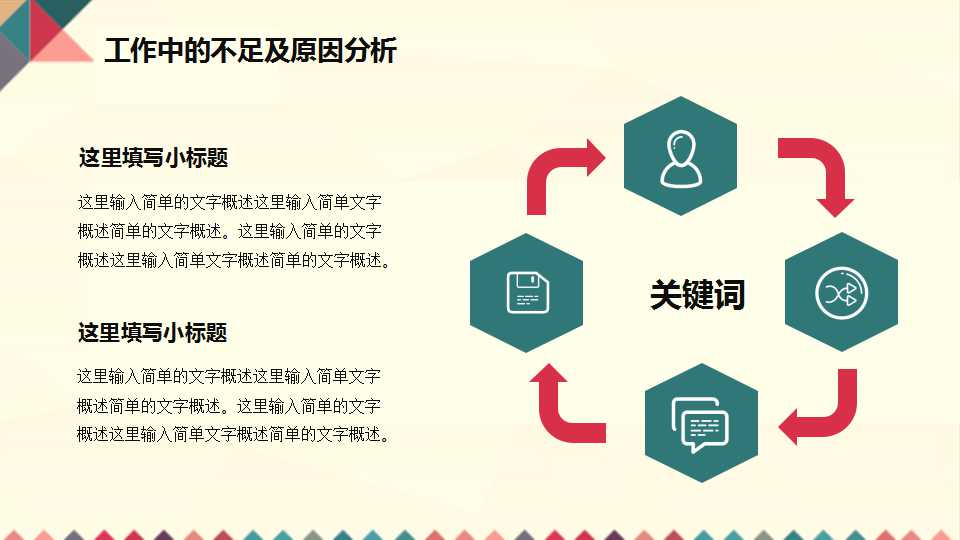 工作中的不足及原因分析

这里填写小标题

这里输入简单的文字概述这里输入简单文字概述简单的文字概述。这里输入简单的文字概述这里输入简单文字概述简单的文字概述。

这里填写小标题

这里输入简单的文字概述这里输入简单文字概述简单的文字概述。这里输入简单的文字概述这里输入简单文字概述简单的文字概述。

关键词